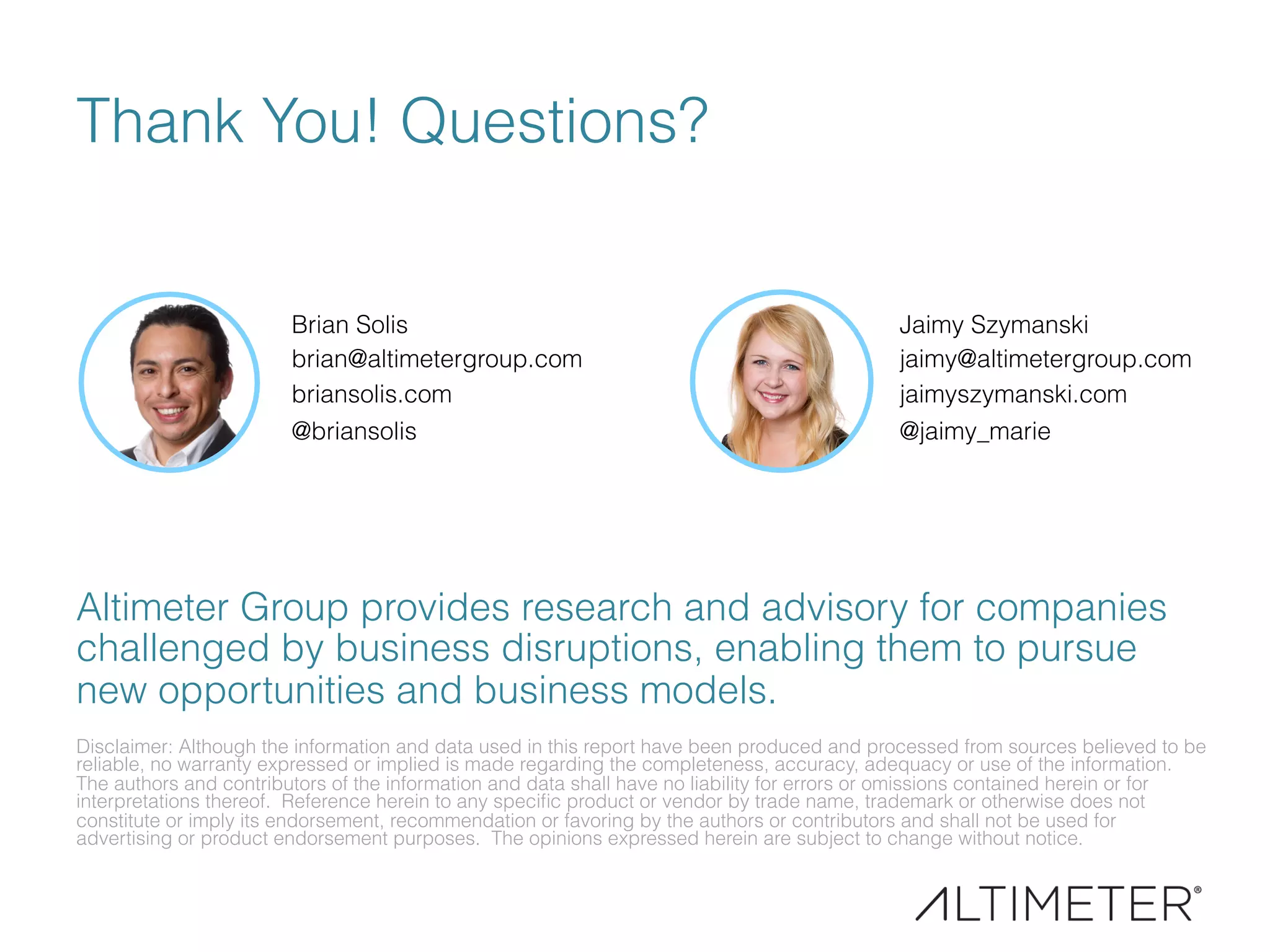 Thank You! Questions?

Brian Solis
brian@altimetergroup.com
briansolis.com
@briansolis

Jaimy Szymanski
jaimy@altimetergroup.com
jaimyszymanski.com
@jaimy_marie

Altimeter Group provides research and advisory for companies challenged by business disruptions, enabling them to pursue new opportunities and business models.

Disclaimer: Although the information and data used in this report have been produced and processed from sources believed to be reliable, no warranty expressed or implied is made regarding the completeness, accuracy, adequacy or use of the information. The authors and contributors of the information and data shall have no liability for errors or omissions contained herein or for interpretations thereof. Reference herein to any specific product or vendor by trade name, trademark or otherwise does not constitute or imply its endorsement, recommendation or favoring by the authors or contributors and shall not be used for advertising or product endorsement purposes. The opinions expressed herein are subject to change without notice.

ALTIMETER®